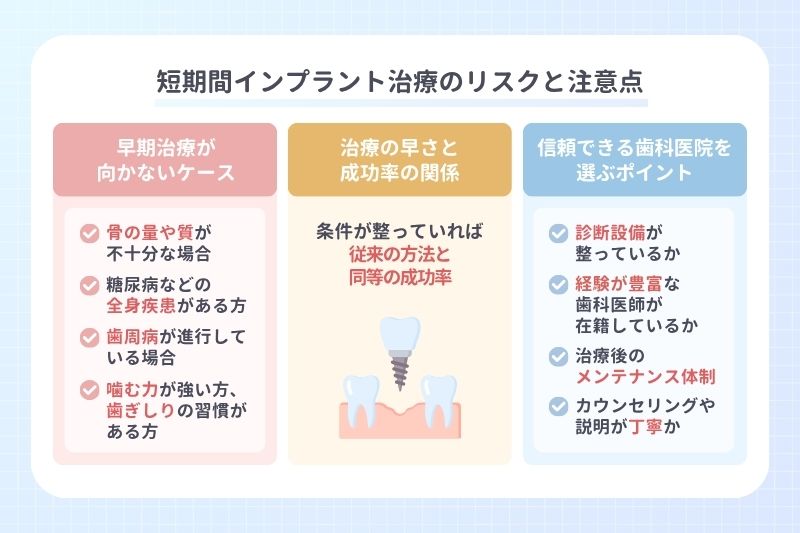 短期間インプラント治療のリスクと注意点

早期治療が向かないケース

骨の量や質が不十分な場合

糖尿病などの全身疾患がある方

歯周病が進行している場合

噛む力が強い方、歯ぎしりの習慣がある方

治療の早さと成功率の関係

条件が整っていれば従来の方法と同等の成功率

信頼できる歯科医院を選ぶポイント

診断設備が整っているか

経験が豊富な歯科医師が在籍しているか

治療後のメンテナンス体制

カウンセリングや説明が丁寧か